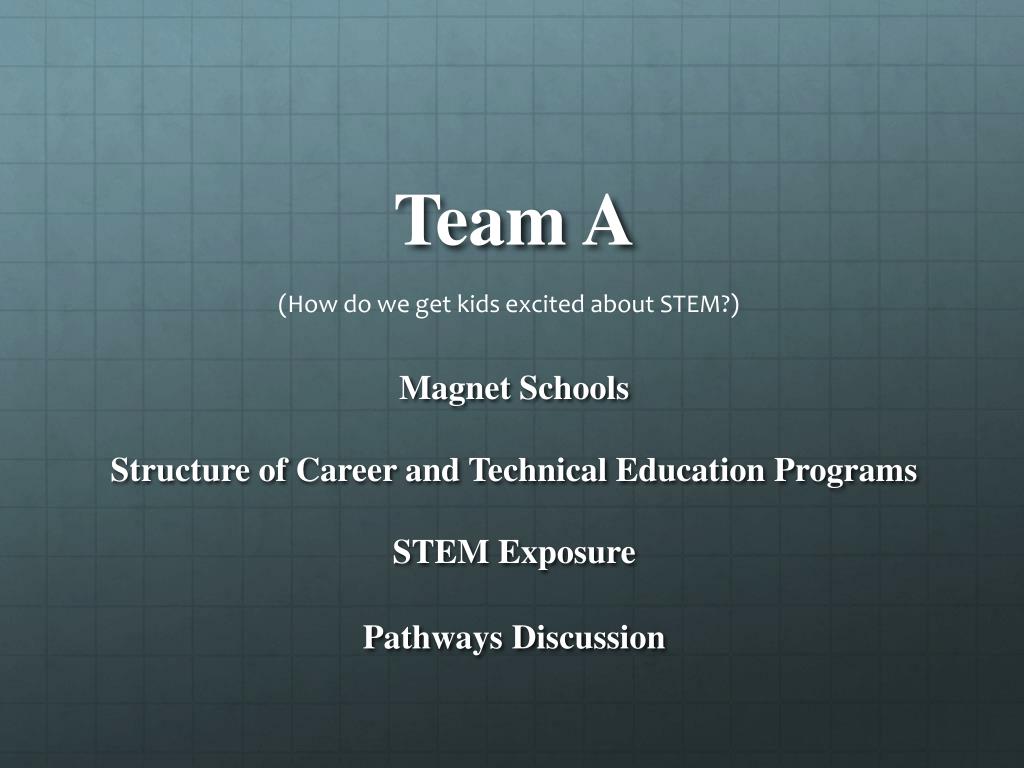 Team A

(How do we get kids excited about STEM?)

Magnet Schools

Structure of Career and Technical Education Programs

STEM Exposure

Pathways Discussion